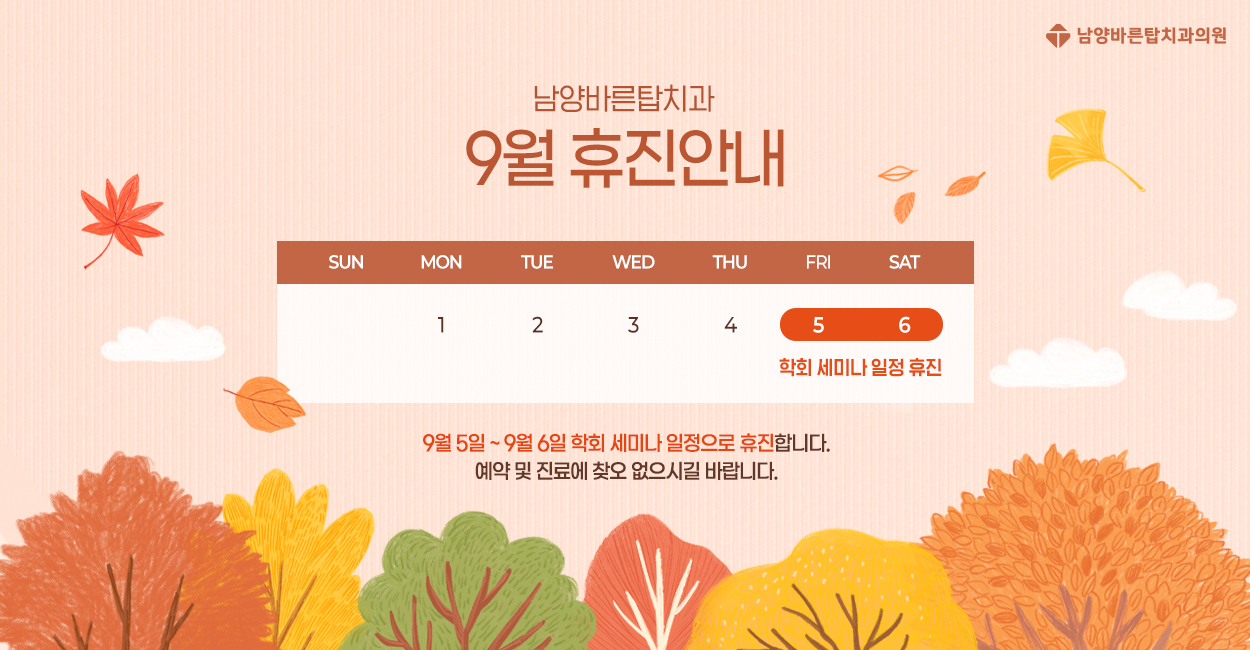 남양바른탑치과의원

남양바른탑치과
9월 휴진안내

| SUN | MON | TUE | WED | THU | FRI | SAT |
|---|---|---|---|---|---|---|
| | 1 | 2 | 3 | 4 | 5 | 6 |

학회 세미나 일정 휴진

9월 5일 ~ 9월 6일 학회 세미나 일정으로 휴진합니다.
예약 및 진료에 착오 없으시길 바랍니다.